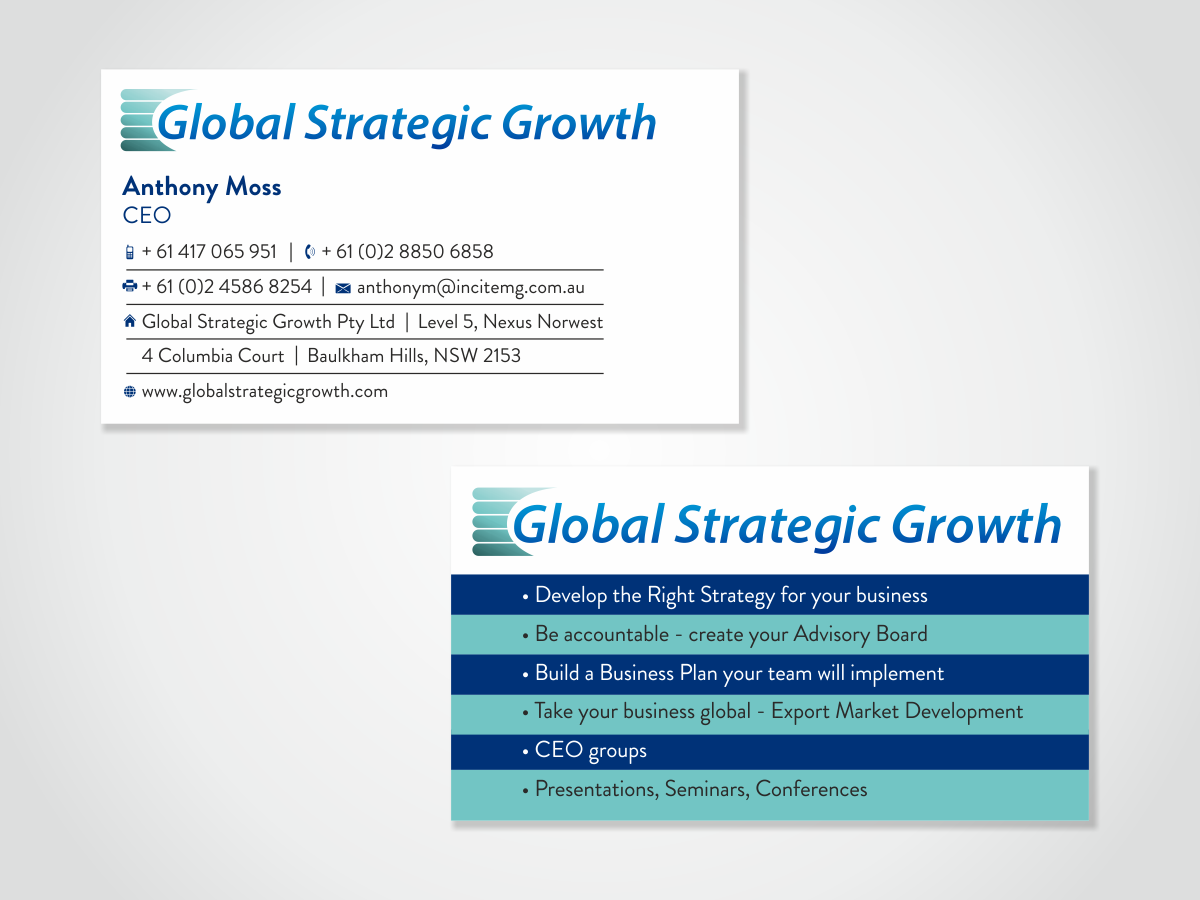 Global Strategic Growth

Anthony Moss
CEO

+ 61 417 065 951 | + 61 (0)2 8850 6858

+ 61 (0)2 4586 8254 | anthonym@incitemg.com.au

Global Strategic Growth Pty Ltd | Level 5, Nexus Norwest

4 Columbia Court | Baulkham Hills, NSW 2153

www.globalstrategicgrowth.com

Global Strategic Growth

• Develop the Right Strategy for your business
• Be accountable - create your Advisory Board
• Build a Business Plan your team will implement
• Take your business global - Export Market Development
• CEO groups
• Presentations, Seminars, Conferences